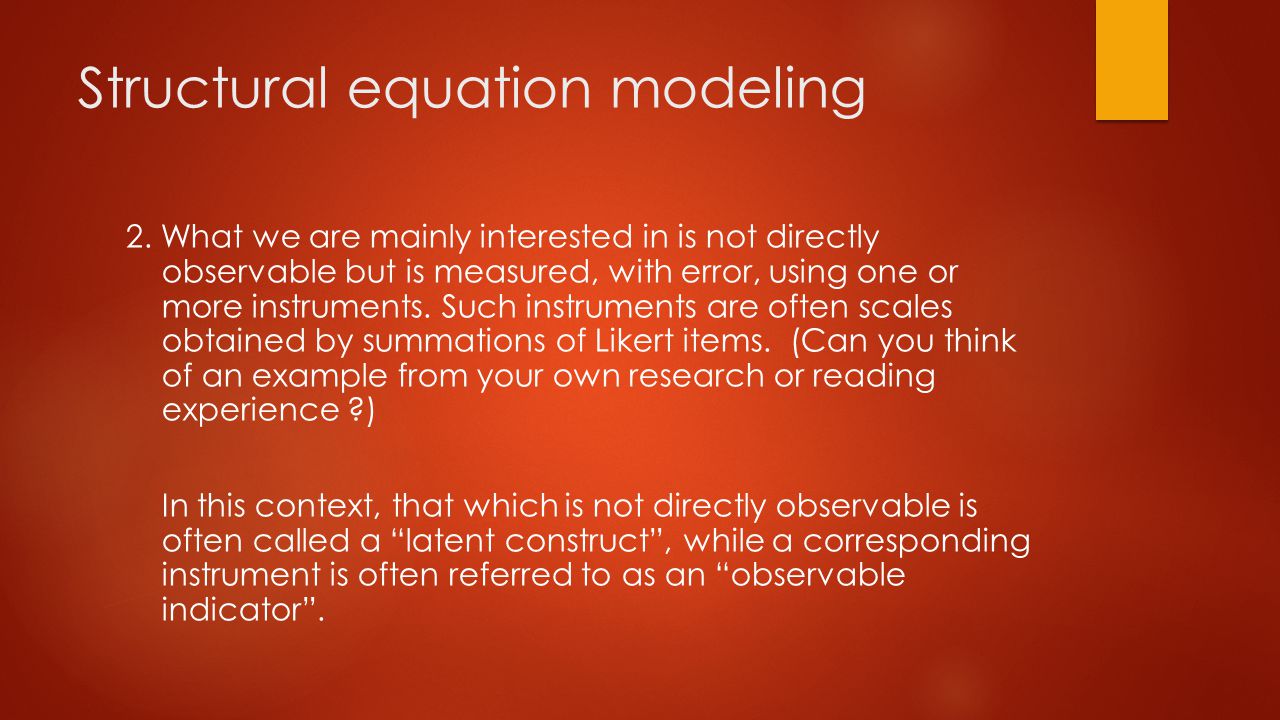 Structural equation modeling

2. What we are mainly interested in is not directly observable but is measured, with error, using one or more instruments. Such instruments are often scales obtained by summations of Likert items. (Can you think of an example from your own research or reading experience ?)

In this context, that which is not directly observable is often called a “latent construct”, while a corresponding instrument is often referred to as an “observable indicator”.